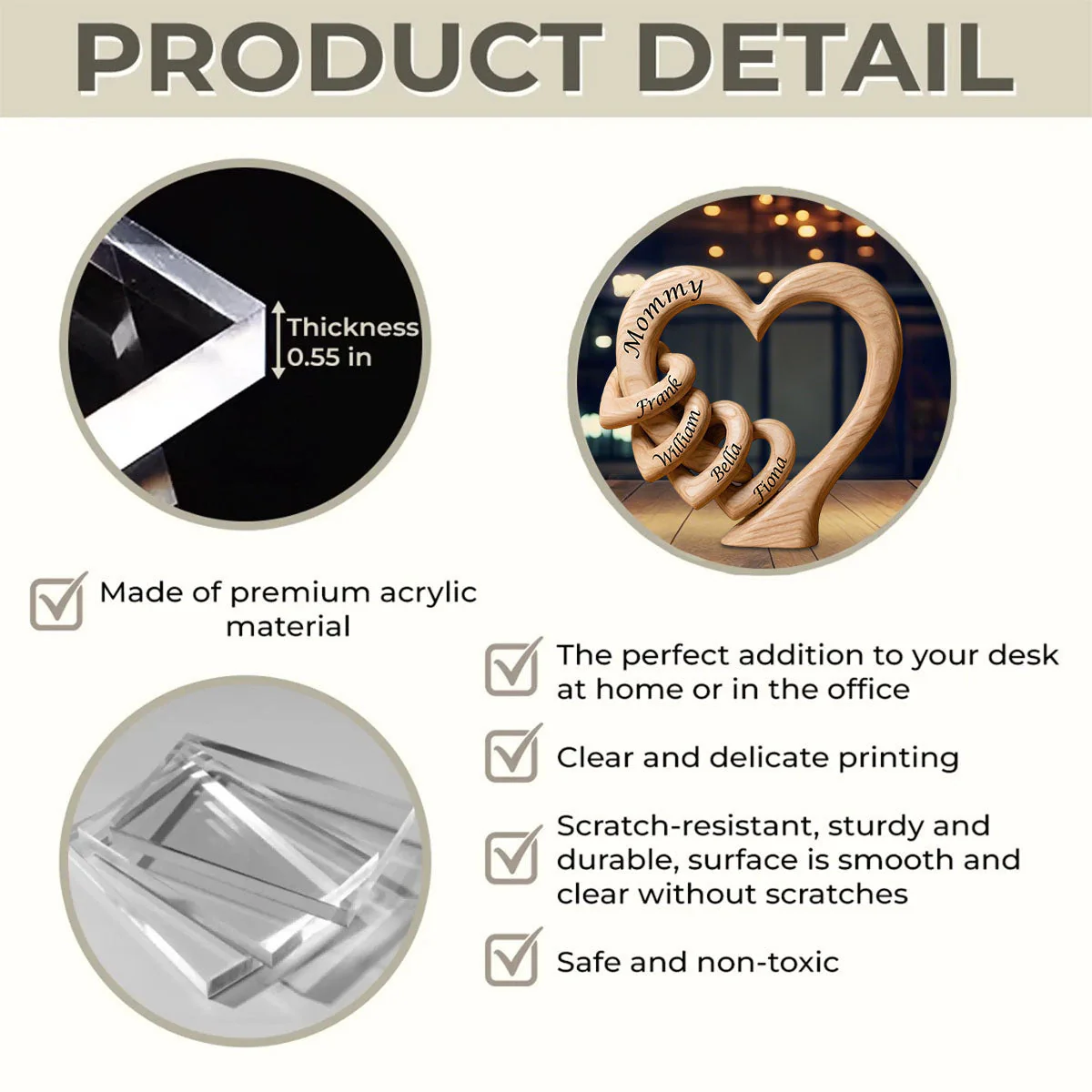 PRODUCT DETAIL

Thickness 0.55 in

Mommy
Frank
William
Bella
Fiona

Made of premium acrylic material

The perfect addition to your desk at home or in the office

Clear and delicate printing

Scratch-resistant, sturdy and durable, surface is smooth and clear without scratches

Safe and non-toxic